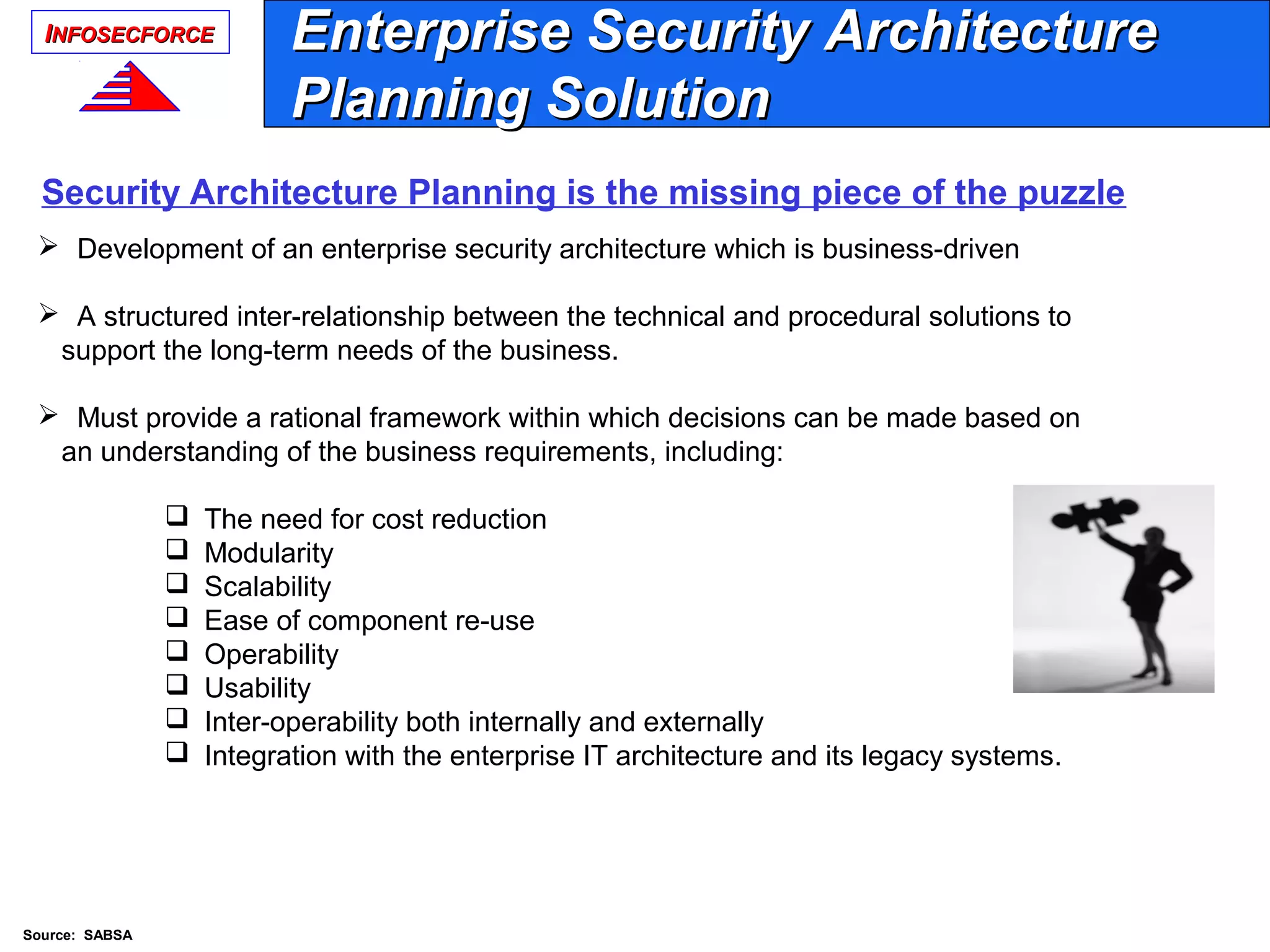 INFOSECFORCE

Enterprise Security Architecture Planning Solution

Security Architecture Planning is the missing piece of the puzzle

➢ Development of an enterprise security architecture which is business-driven

➢ A structured inter-relationship between the technical and procedural solutions to support the long-term needs of the business.

➢ Must provide a rational framework within which decisions can be made based on an understanding of the business requirements, including:

❑ The need for cost reduction
❑ Modularity
❑ Scalability
❑ Ease of component re-use
❑ Operability
❑ Usability
❑ Inter-operability both internally and externally
❑ Integration with the enterprise IT architecture and its legacy systems.

Source: SABSA